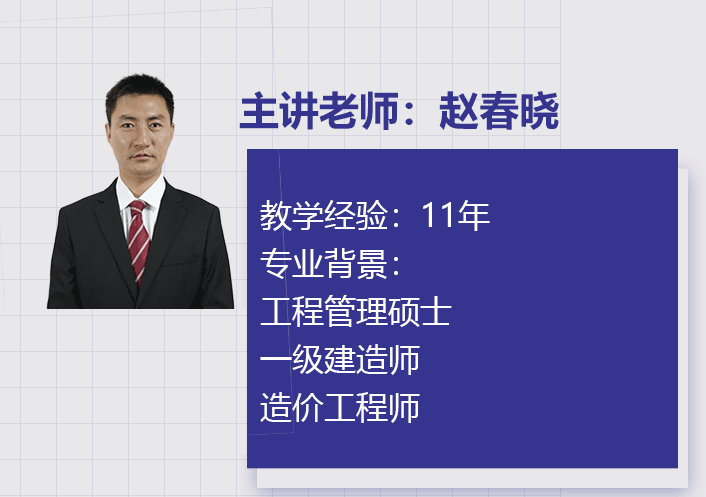 主讲老师：赵春晓

教学经验：11年
专业背景：
工程管理硕士
一级建造师
造价工程师